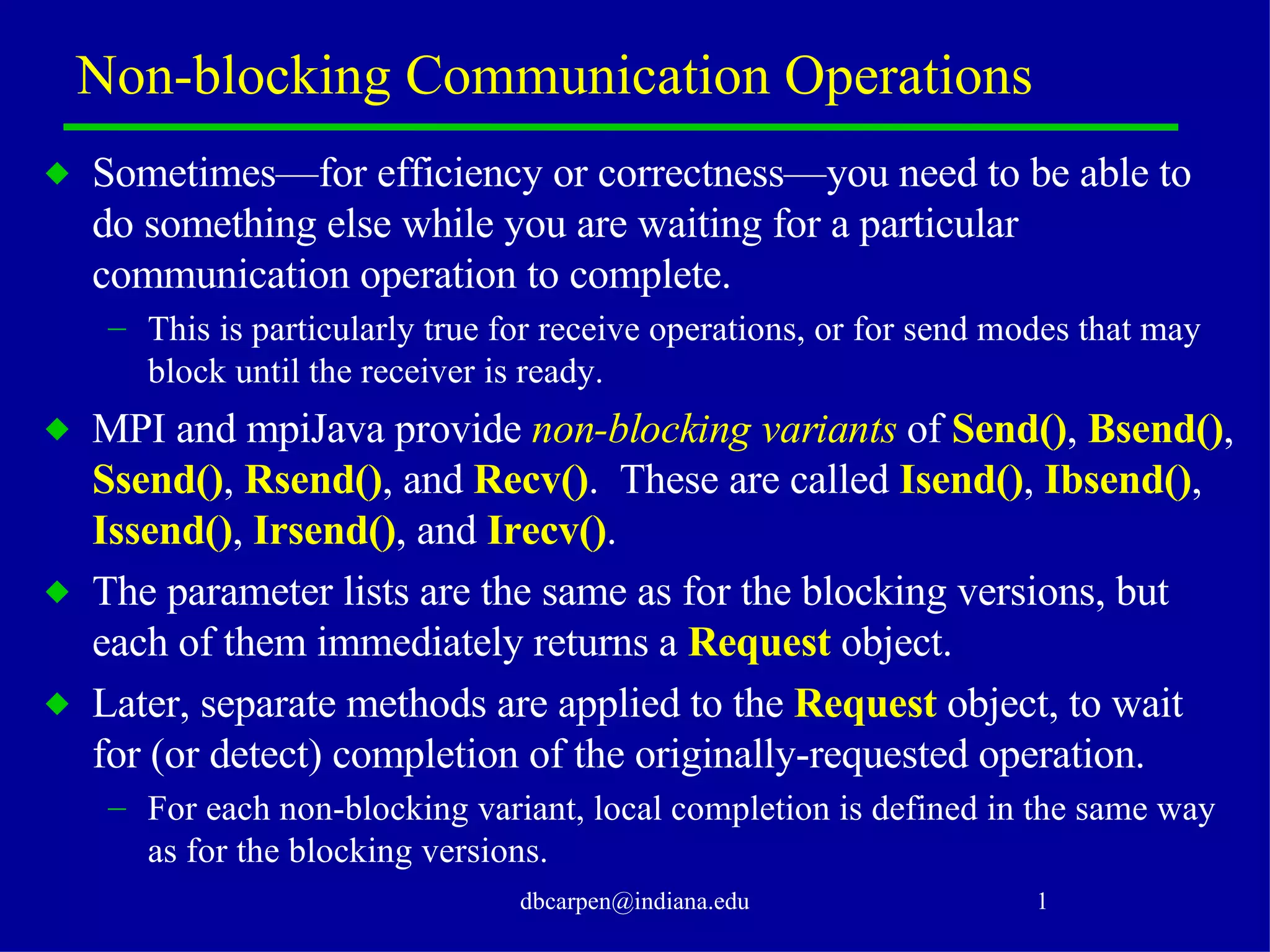 Non-blocking Communication Operations

◆ Sometimes—for efficiency or correctness—you need to be able to do something else while you are waiting for a particular communication operation to complete.

– This is particularly true for receive operations, or for send modes that may block until the receiver is ready.

◆ MPI and mpiJava provide non-blocking variants of Send(), Bsend(), Ssend(), Rsend(), and Recv(). These are called Isend(), Ibsend(), Issend(), Irsend(), and Irecv().

◆ The parameter lists are the same as for the blocking versions, but each of them immediately returns a Request object.

◆ Later, separate methods are applied to the Request object, to wait for (or detect) completion of the originally-requested operation.

– For each non-blocking variant, local completion is defined in the same way as for the blocking versions.

dbcarpen@indiana.edu 1